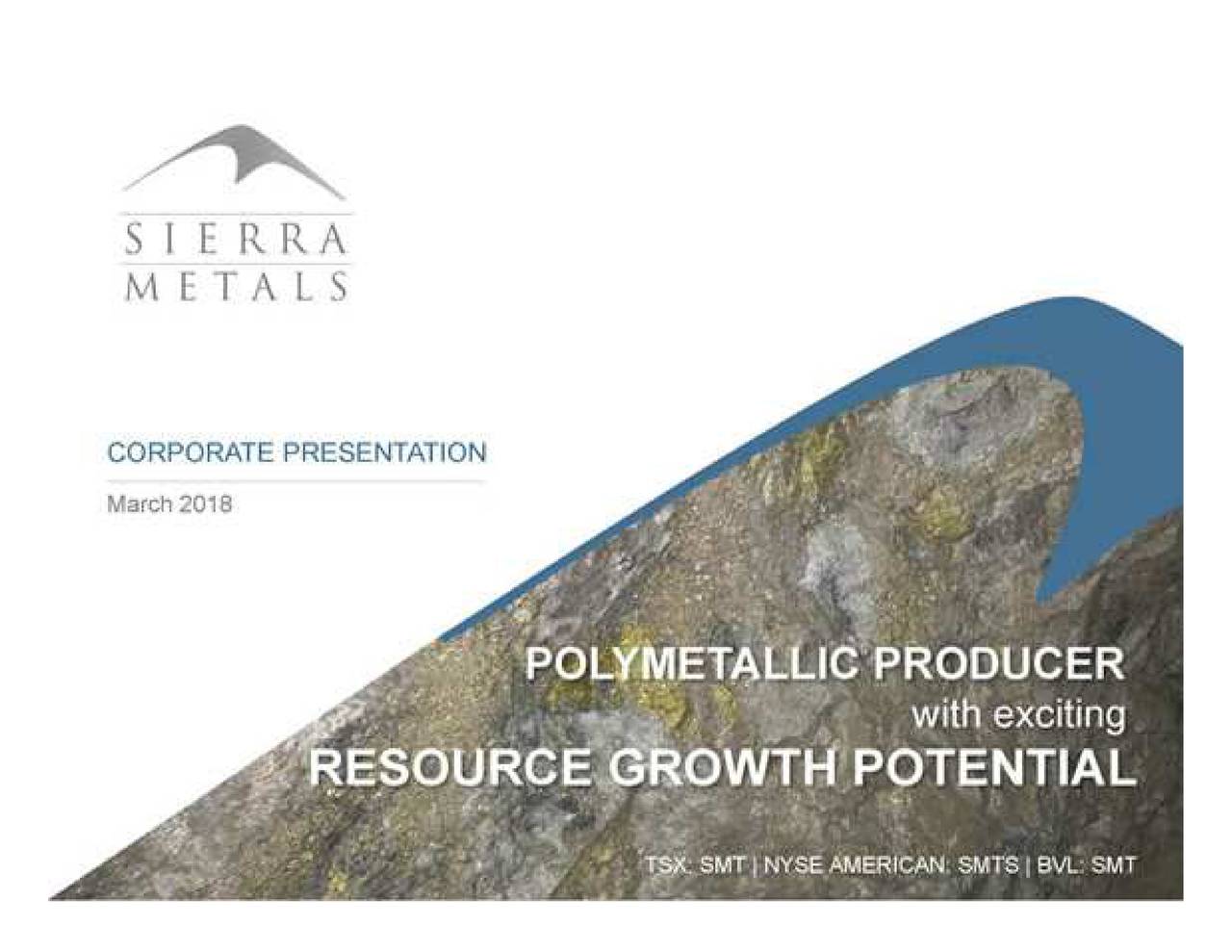 SIERRA
METALS

CORPORATE PRESENTATION

March 2018

POLYMETALLIC PRODUCER
with exciting
RESOURCE GROWTH POTENTIAL

TSX: SMT | NYSE AMERICAN: SMTS | BVL: SMT